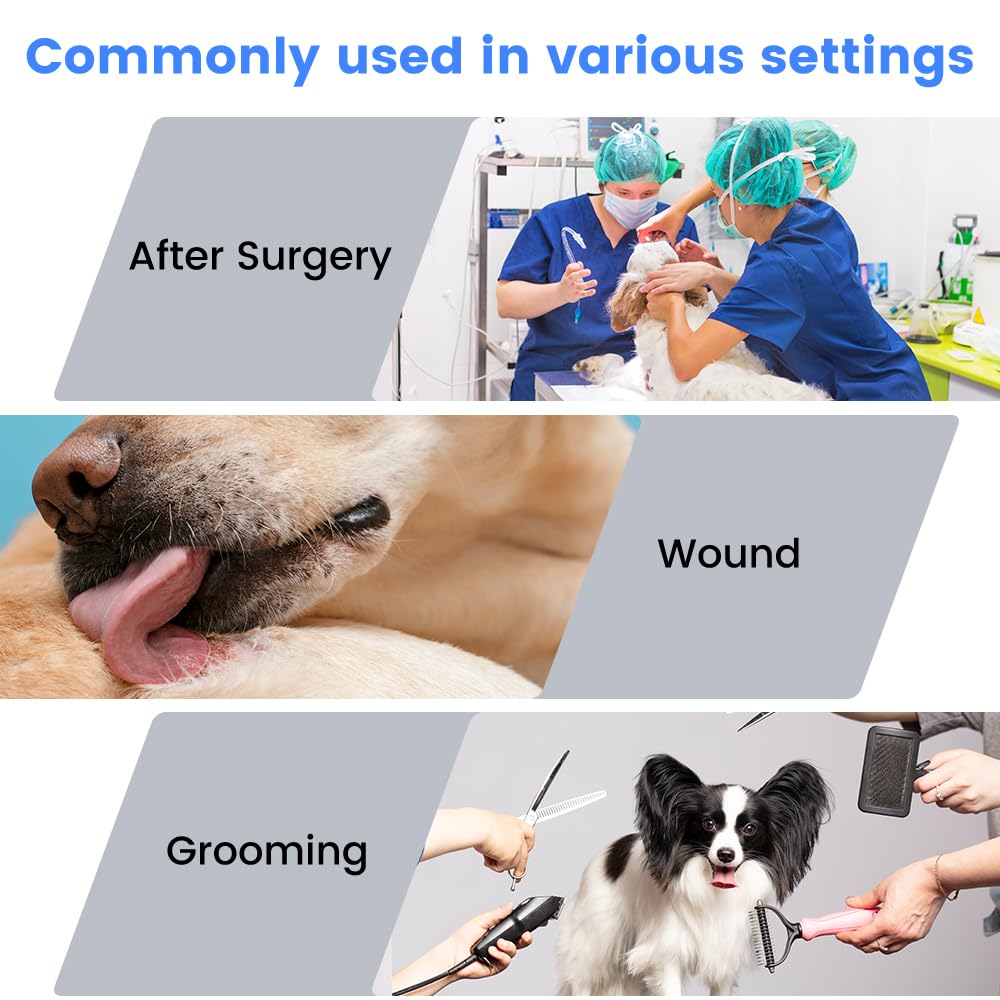 Commonly used in various settings

After Surgery

Wound

Grooming